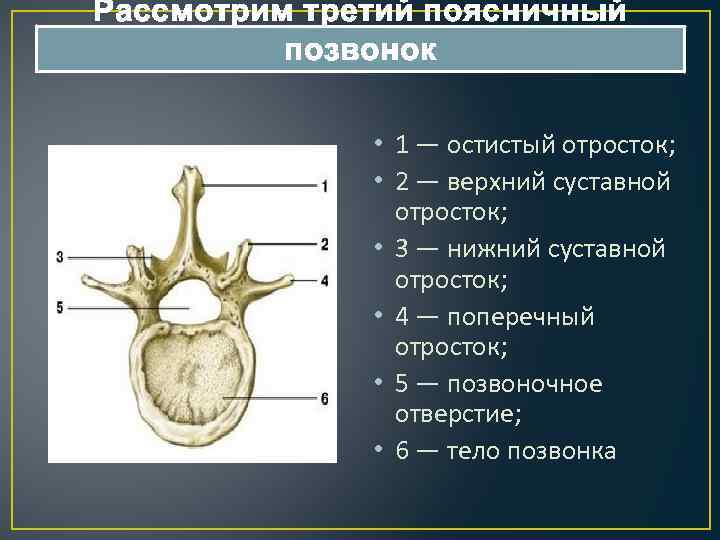 Рассмотрим третий поясничный позвонок

1
2
3
4
5
6

• 1 — остистый отросток;
• 2 — верхний суставной отросток;
• 3 — нижний суставной отросток;
• 4 — поперечный отросток;
• 5 — позвоночное отверстие;
• 6 — тело позвонка